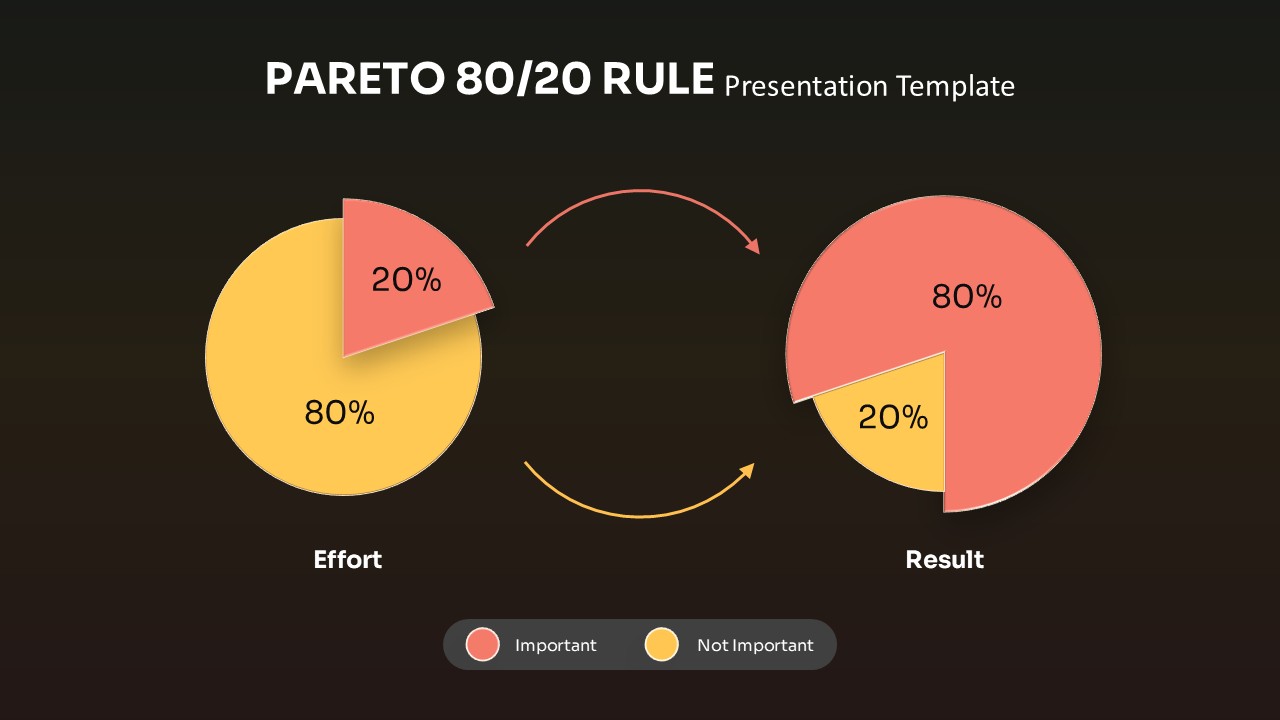 PARETO 80/20 RULE Presentation Template

20%

80%

80%

20%

Effort

Result

Important Not Important